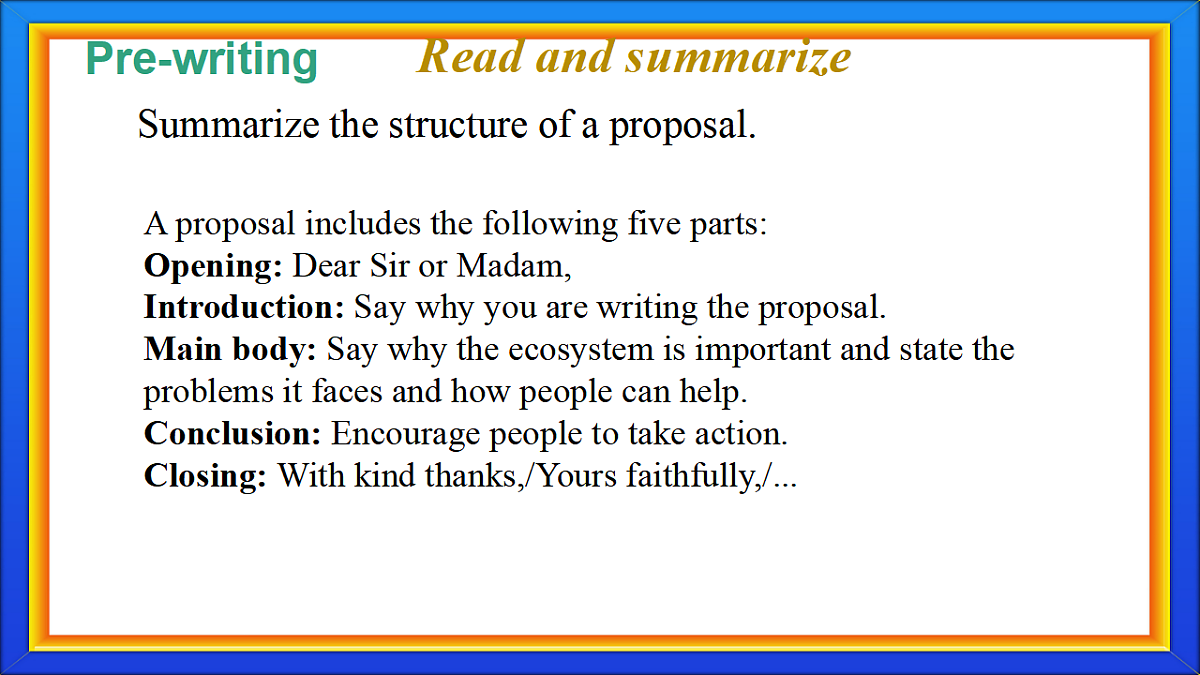 Pre-writing Read and summarize

Summarize the structure of a proposal.

A proposal includes the following five parts:
Opening: Dear Sir or Madam,
Introduction: Say why you are writing the proposal.
Main body: Say why the ecosystem is important and state the problems it faces and how people can help.
Conclusion: Encourage people to take action.
Closing: With kind thanks,/Yours faithfully,/...